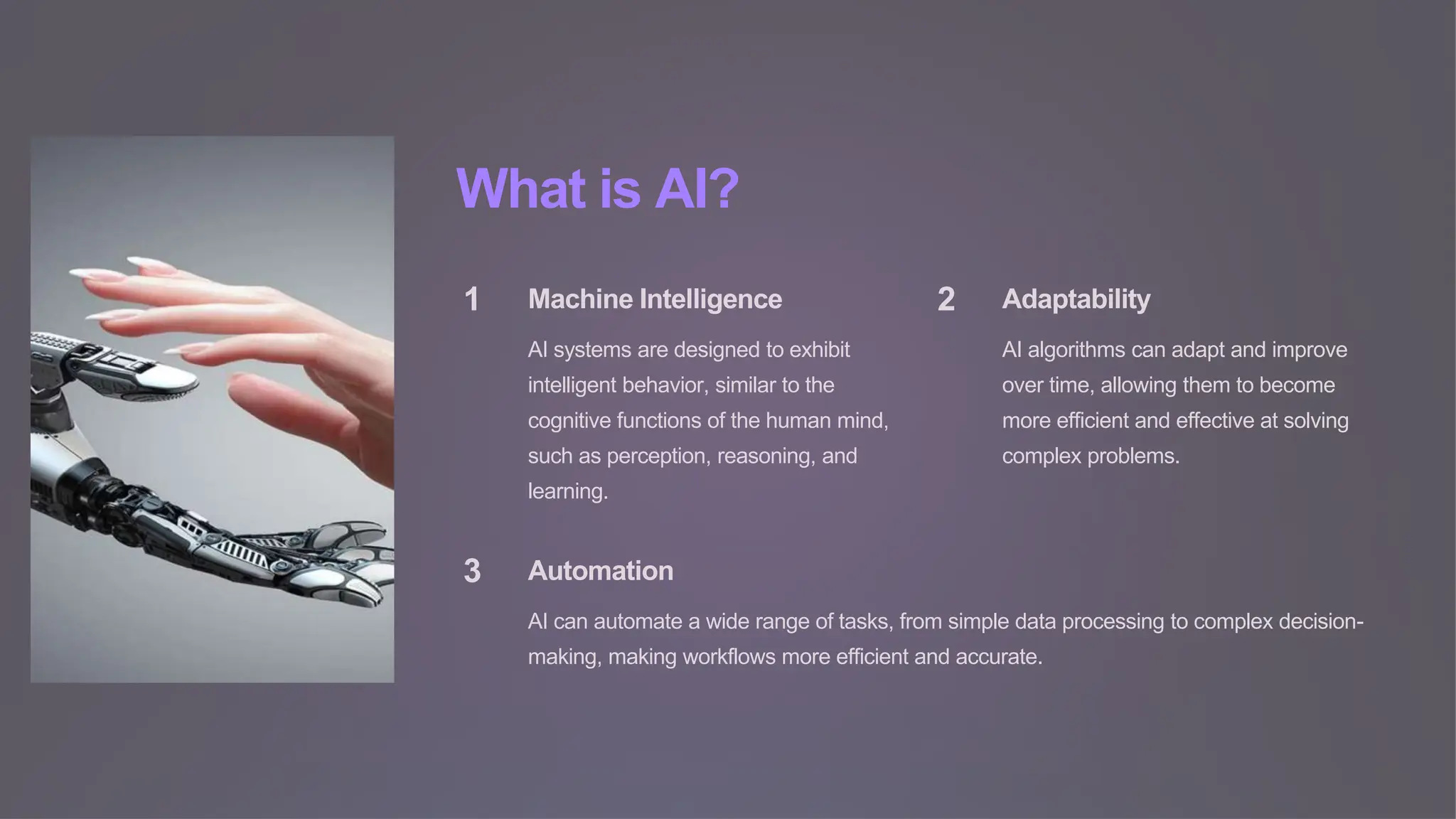 What is AI?

1 Machine Intelligence

AI systems are designed to exhibit intelligent behavior, similar to the cognitive functions of the human mind, such as perception, reasoning, and learning.

2 Adaptability

AI algorithms can adapt and improve over time, allowing them to become more efficient and effective at solving complex problems.

3 Automation

AI can automate a wide range of tasks, from simple data processing to complex decision-making, making workflows more efficient and accurate.